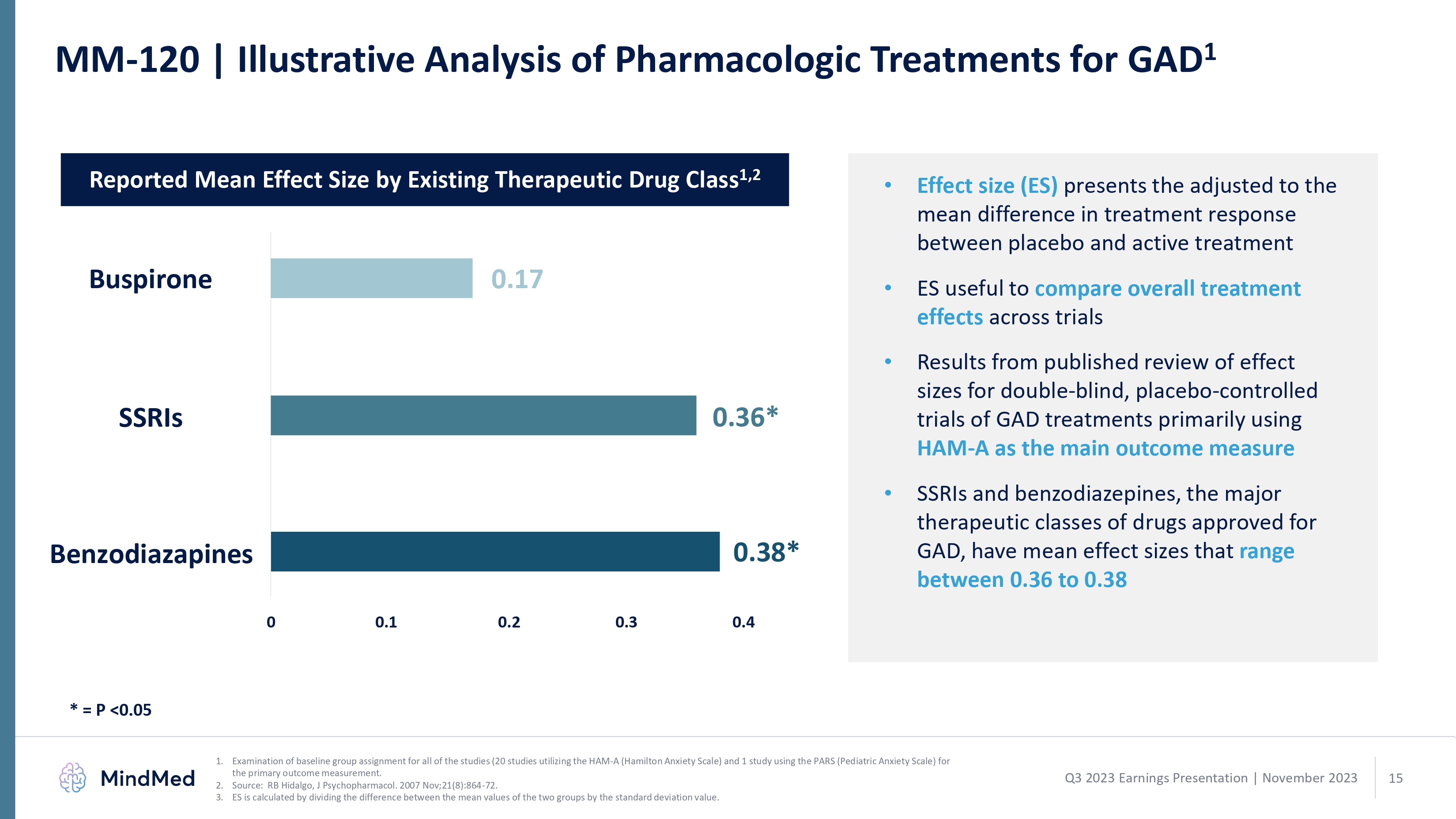 MM-120 | Illustrative Analysis of Pharmacologic Treatments for GAD$^1$

Reported Mean Effect Size by Existing Therapeutic Drug Class$^{1,2}$

Buspirone 0.17

SSRIs 0.36*

Benzodiazapines 0.38*

0 0.1 0.2 0.3 0.4

* = P <0.05

• Effect size (ES) presents the adjusted to the mean difference in treatment response between placebo and active treatment

• ES useful to compare overall treatment effects across trials

• Results from published review of effect sizes for double-blind, placebo-controlled trials of GAD treatments primarily using HAM-A as the main outcome measure

• SSRIs and benzodiazepines, the major therapeutic classes of drugs approved for GAD, have mean effect sizes that range between 0.36 to 0.38

MindMed

1. Examination of baseline group assignment for all of the studies (20 studies utilizing the HAM-A (Hamilton Anxiety Scale) and 1 study using the PARS (Pediatric Anxiety Scale) for the primary outcome measurement.
2. Source: RB Hidalgo, J Psychopharmacol. 2007 Nov;21(8):864-72.
3. ES is calculated by dividing the difference between the mean values of the two groups by the standard deviation value.

Q3 2023 Earnings Presentation | November 2023 15